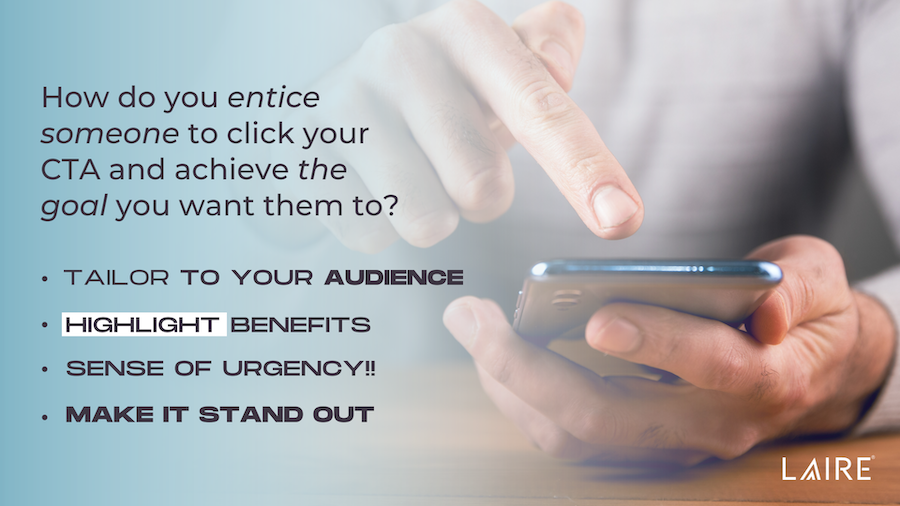 How do you entice someone to click your CTA and achieve the goal you want them to?

• TAILOR TO YOUR AUDIENCE
• HIGHLIGHT BENEFITS
• SENSE OF URGENCY!!
• MAKE IT STAND OUT

LAIRE